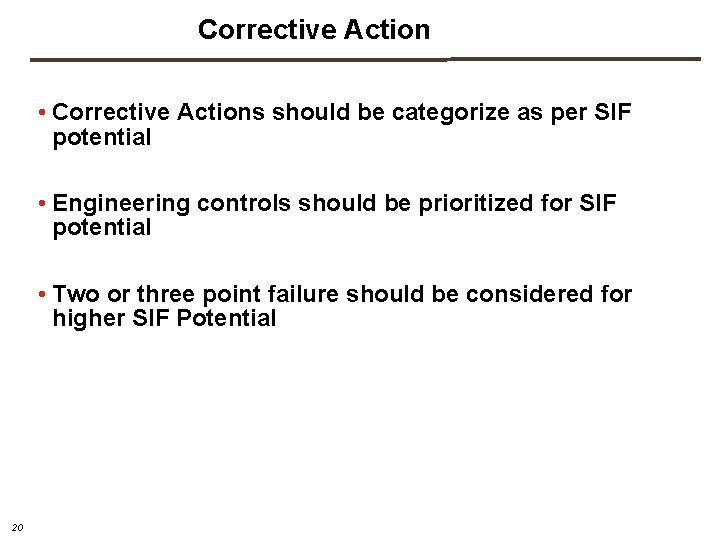 Corrective Action

• Corrective Actions should be categorize as per SIF potential

• Engineering controls should be prioritized for SIF potential

• Two or three point failure should be considered for higher SIF Potential

20